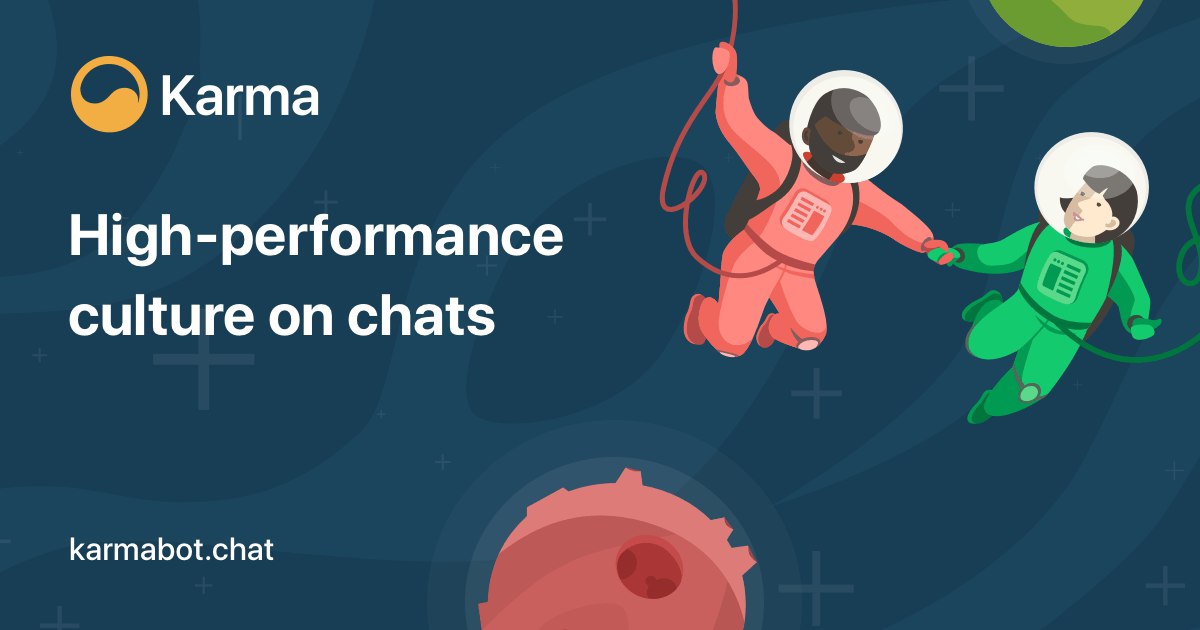 Karma

High-performance culture on chats

karmabot.chat